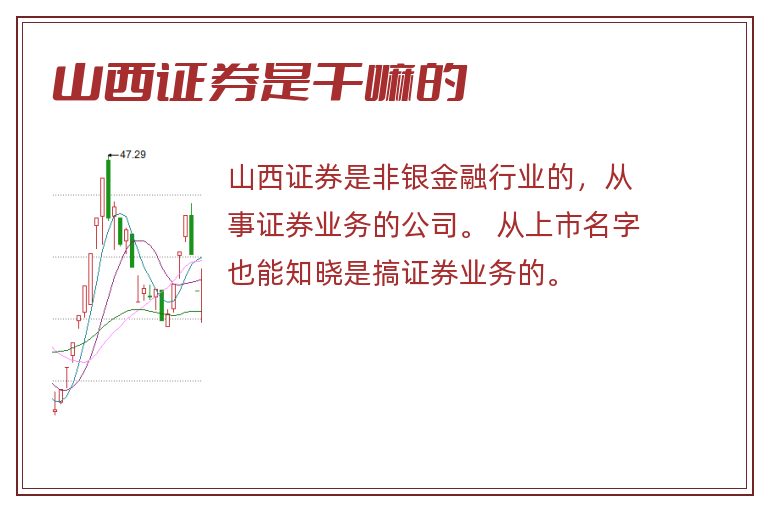 山西证券是干嘛的

47.29

山西证券是非银金融行业的，从事证券业务的公司。 从上市名字也能知晓是搞证券业务的。